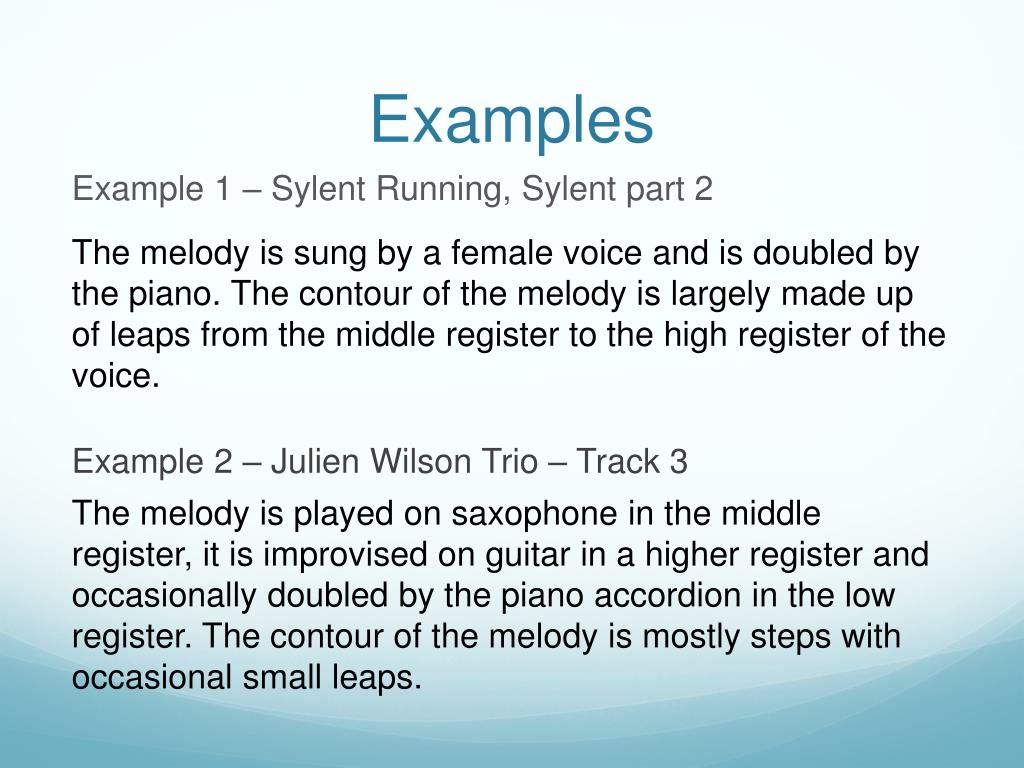 Examples

Example 1 – Sylent Running, Sylent part 2

The melody is sung by a female voice and is doubled by the piano. The contour of the melody is largely made up of leaps from the middle register to the high register of the voice.

Example 2 – Julien Wilson Trio – Track 3

The melody is played on saxophone in the middle register, it is improvised on guitar in a higher register and occasionally doubled by the piano accordion in the low register. The contour of the melody is mostly steps with occasional small leaps.